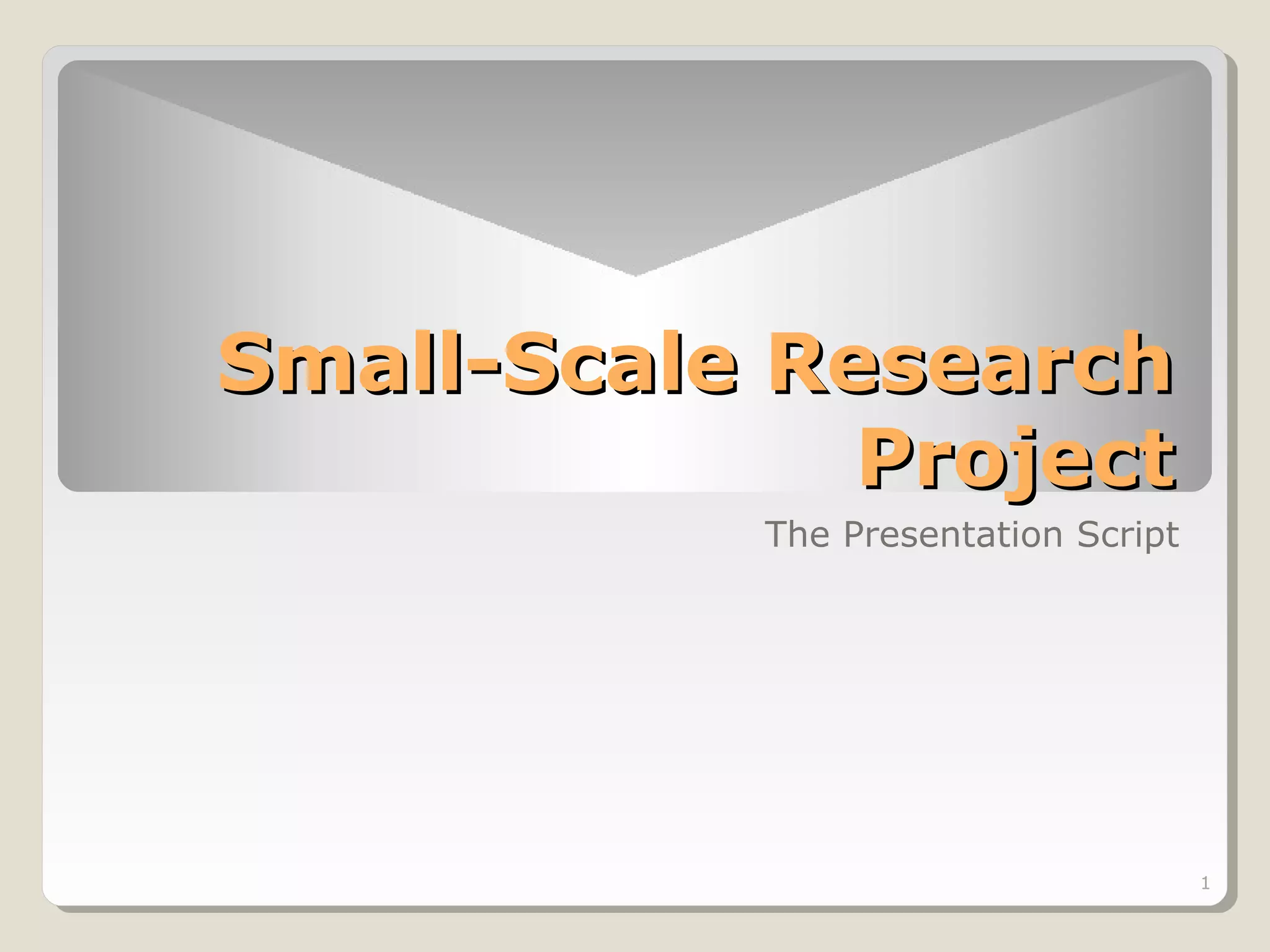 Small-Scale Research Project

The Presentation Script

1